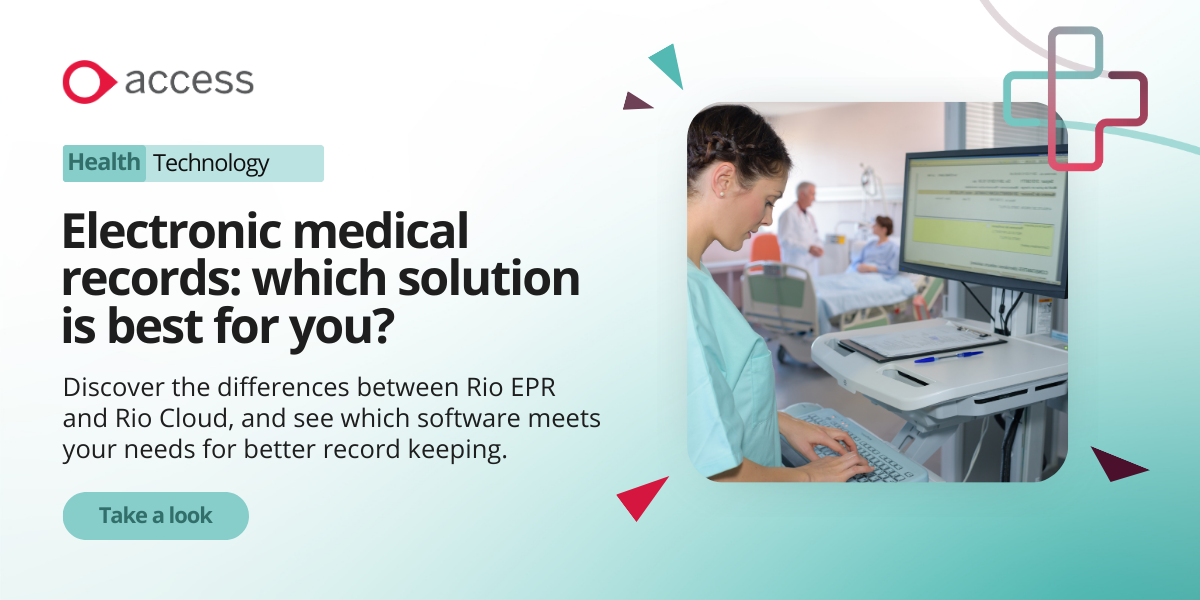 access

Health Technology

Electronic medical records: which solution is best for you?

Discover the differences between Rio EPR and Rio Cloud, and see which software meets your needs for better record keeping.

Take a look